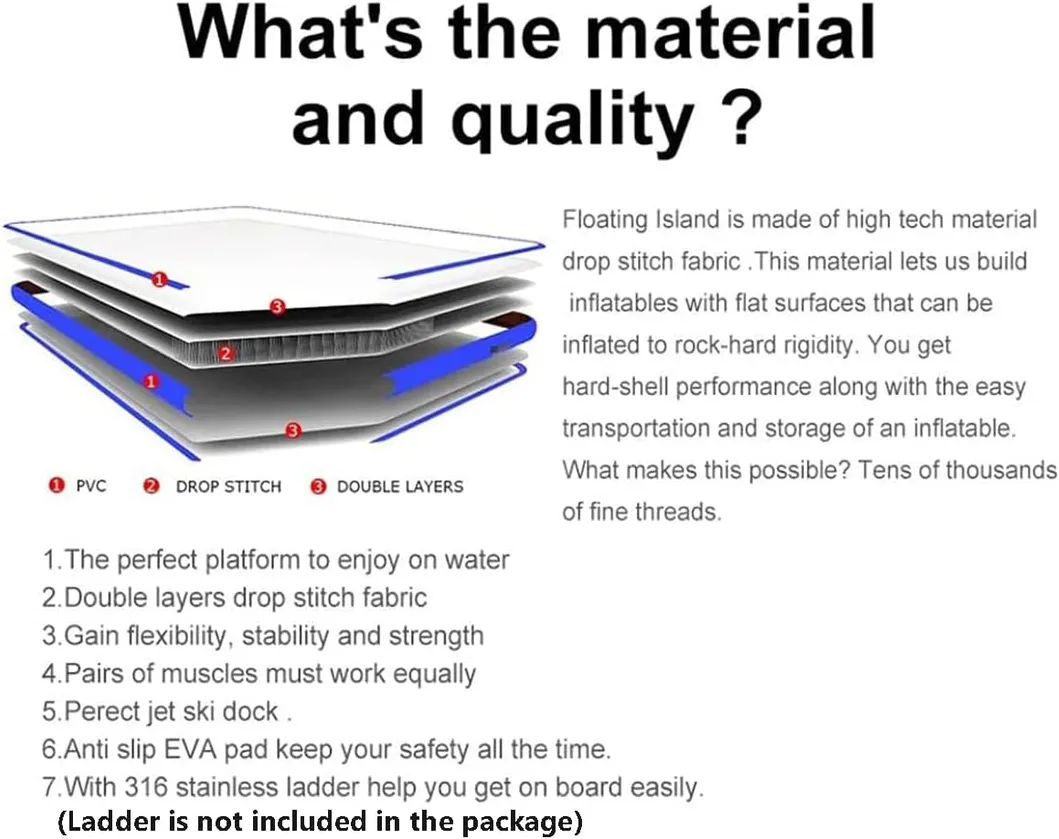 What's the material and quality ?

1
3
2
1
3

1 PVC 2 DROP STITCH 3 DOUBLE LAYERS

Floating Island is made of high tech material drop stitch fabric .This material lets us build inflatables with flat surfaces that can be inflated to rock-hard rigidity. You get hard-shell performance along with the easy transportation and storage of an inflatable. What makes this possible? Tens of thousands of fine threads.

1.The perfect platform to enjoy on water
2.Double layers drop stitch fabric
3.Gain flexibility, stability and strength
4.Pairs of muscles must work equally
5.Perect jet ski dock .
6.Anti slip EVA pad keep your safety all the time.
7.With 316 stainless ladder help you get on board easily.
(Ladder is not included in the package)